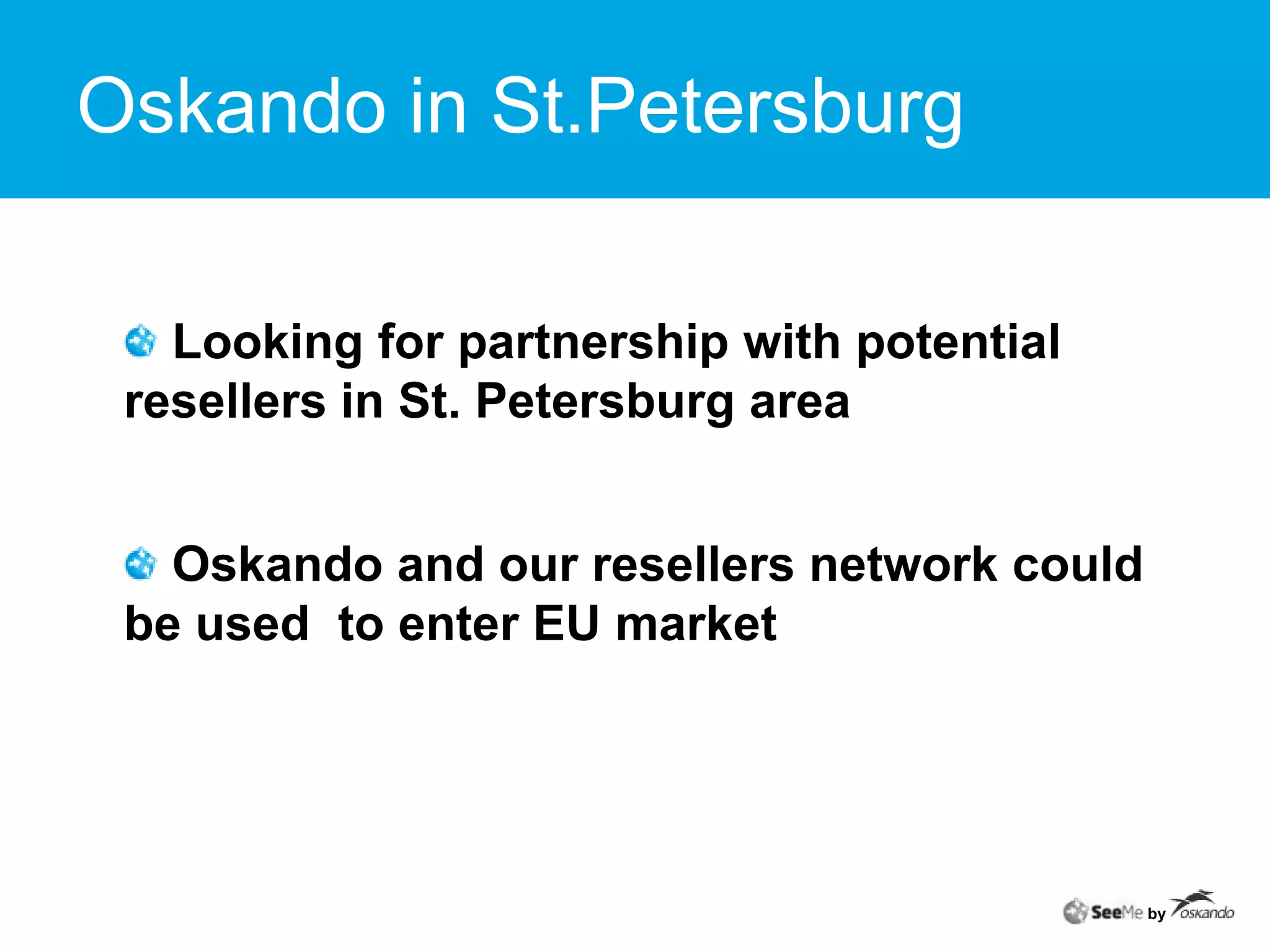 Oskando in St.Petersburg

Looking for partnership with potential resellers in St. Petersburg area

Oskando and our resellers network could be used to enter EU market

SeeMe by oskando